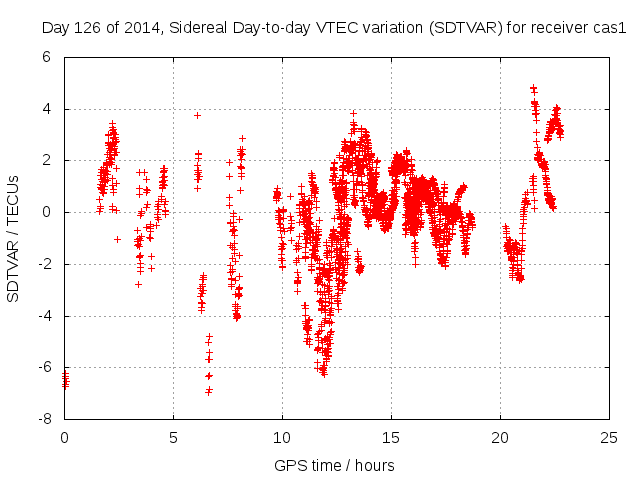 Day 126 of 2014, Sidereal Day-to-day VTEC variation (SDTVAR) for receiver cas1

SDTVAR / TECUs

6
4
2
0
-2
-4
-6
-8

0
5
10
15
20
25

GPS time / hours